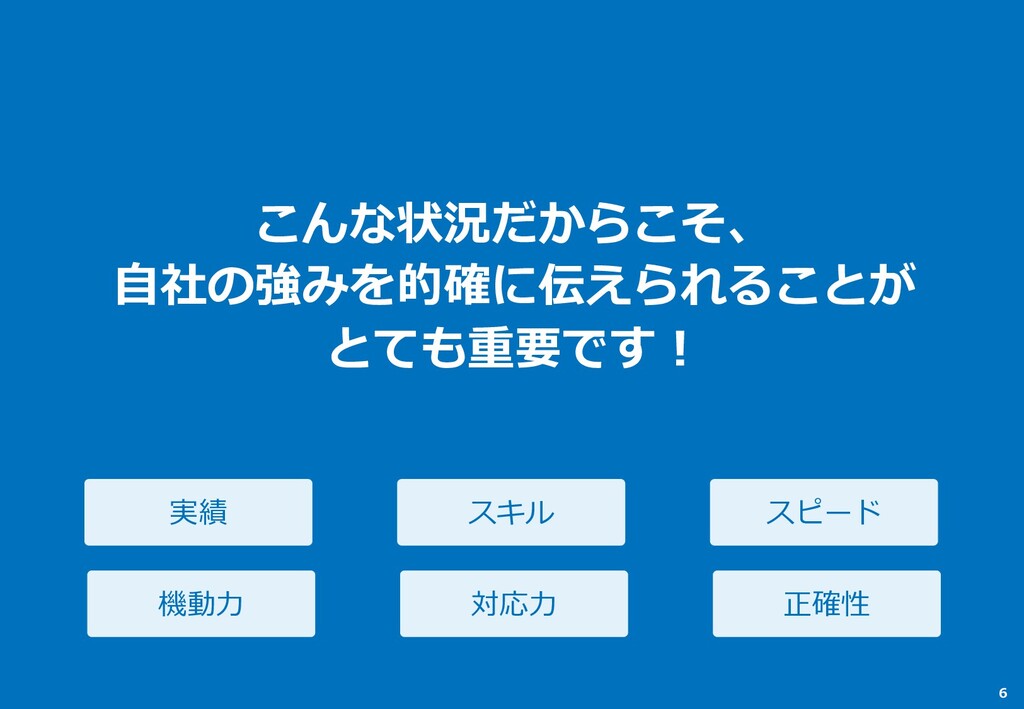 こんな状況だからこそ、
自社の強みを的確に伝えられることが
とても重要です！

実績

スキル

スピード

機動力

対応力

正確性

6